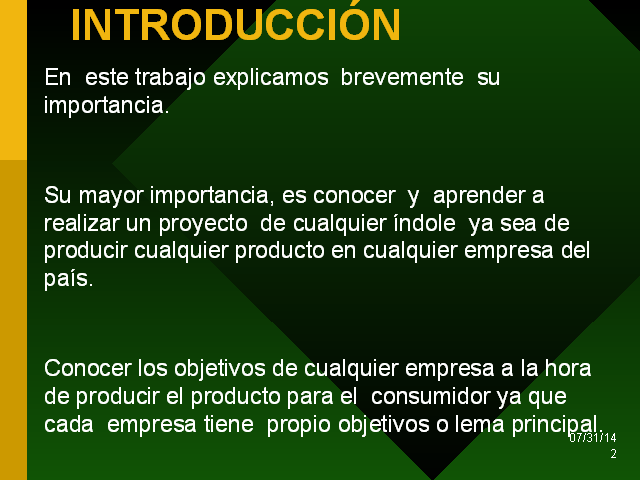 INTRODUCCIÓN

En este trabajo explicamos brevemente su importancia.

Su mayor importancia, es conocer y aprender a realizar un proyecto de cualquier índole ya sea de producir cualquier producto en cualquier empresa del país.

Conocer los objetivos de cualquier empresa a la hora de producir el producto para el consumidor ya que cada empresa tiene propio objetivos o lema principal.

07/31/14

2